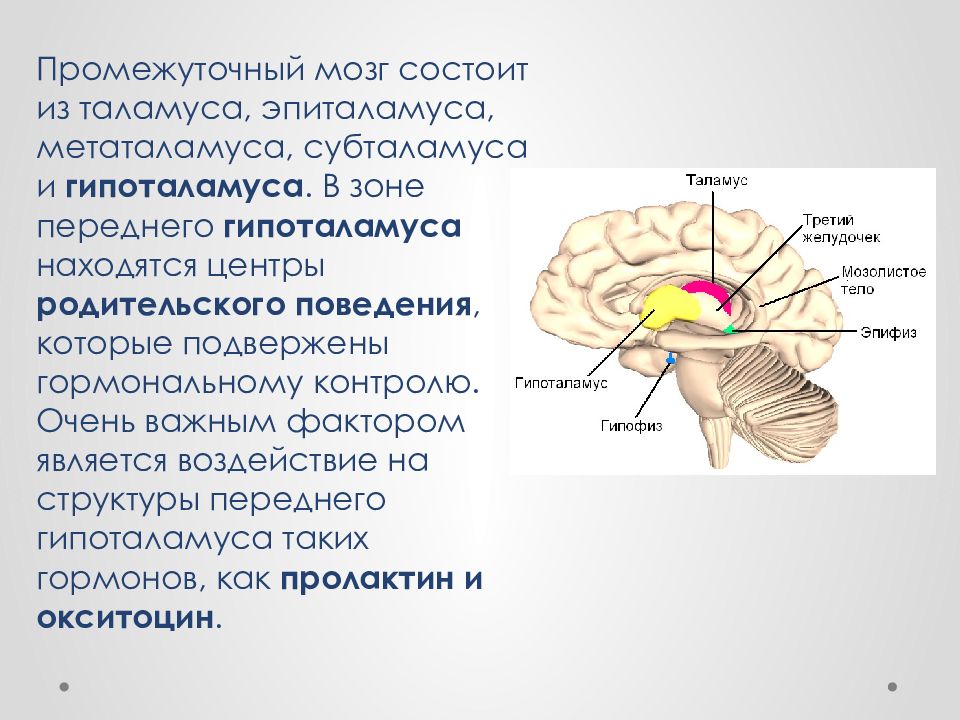 Промежуточный мозг состоит из таламуса, эпиталамуса, метаталамуса, субталамуса и гипоталамуса. В зоне переднего гипоталамуса находятся центры родительского поведения, которые подвержены гормональному контролю. Очень важным фактором является воздействие на структуры переднего гипоталамуса таких гормонов, как пролактин и окситоцин.

Таламус
Третий желудочек
Мозолистое тело
Эпифиз
Гипоталамус
Гипофиз